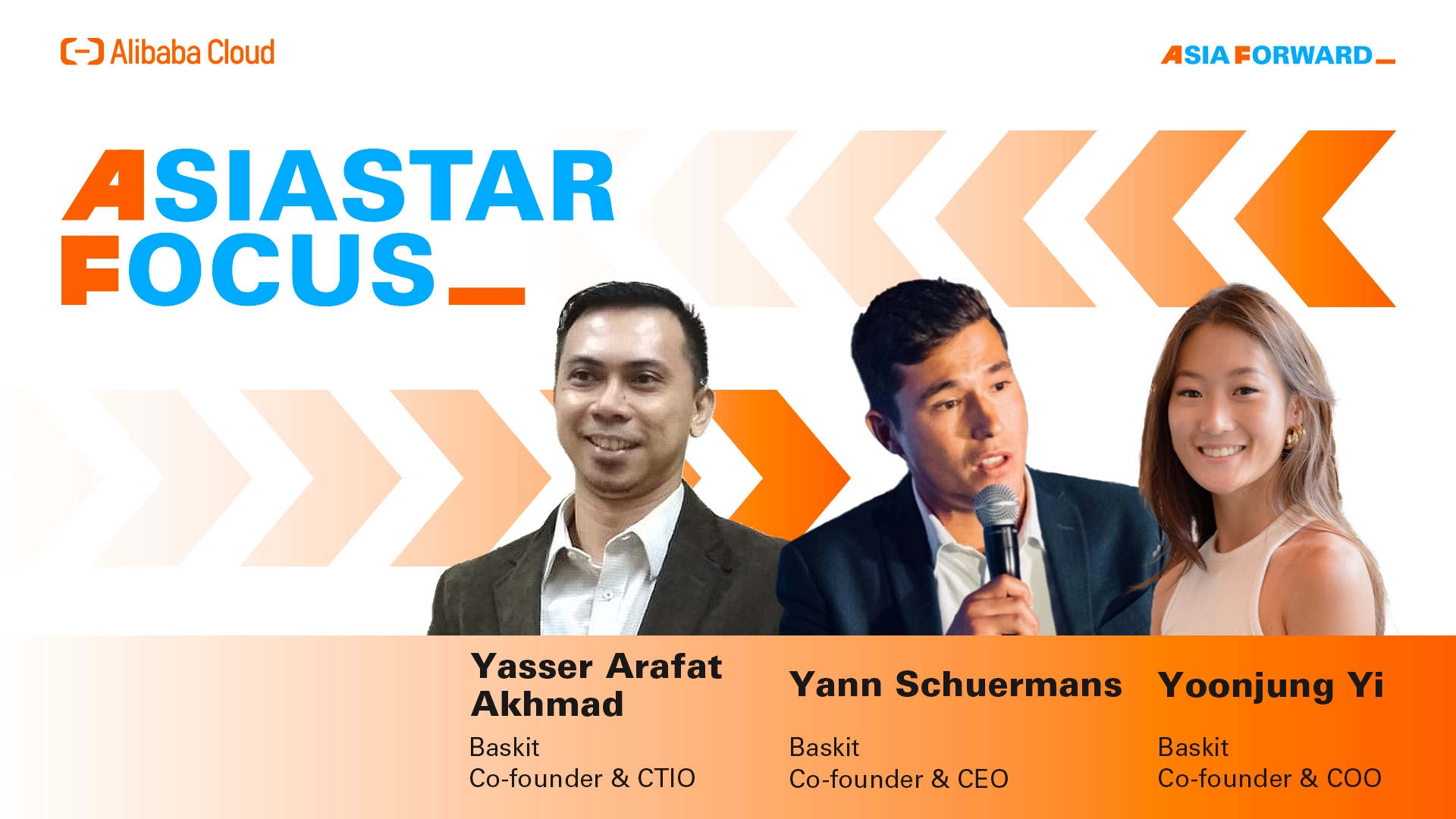 Alibaba Cloud

ASIA FORWARD_

ASIASTAR FOCUS_

Yasser Arafat Akhmad
Baskit
Co-founder & CTIO

Yann Schuermans
Baskit
Co-founder & CEO

Yoonjung Yi
Baskit
Co-founder & COO